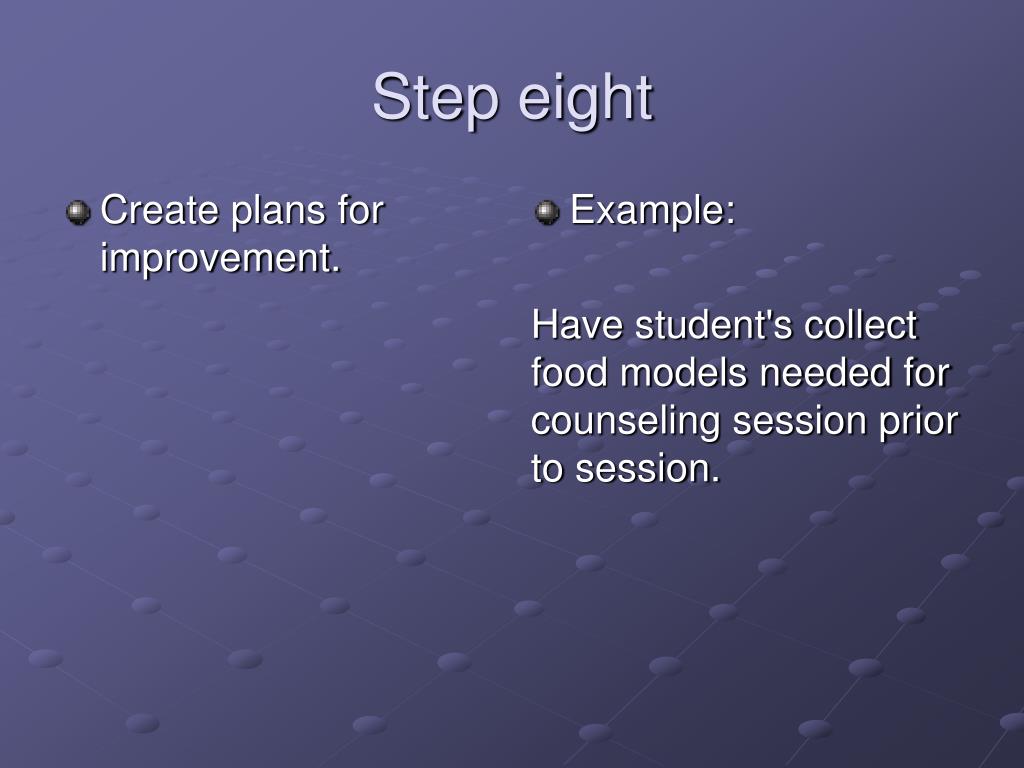 Step eight

Create plans for improvement.

Example:

Have student's collect food models needed for counseling session prior to session.